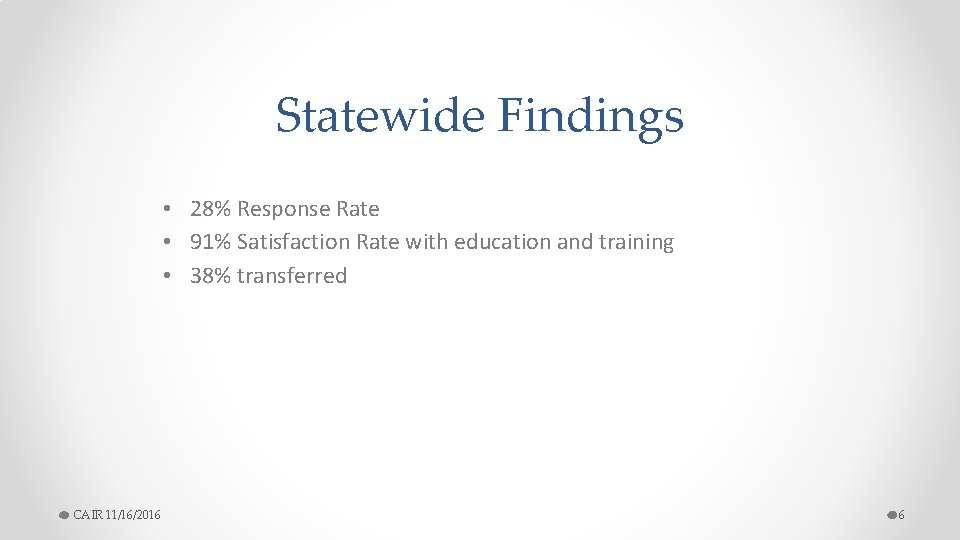 Statewide Findings

• 28% Response Rate
• 91% Satisfaction Rate with education and training
• 38% transferred

CAIR 11/16/2016

6